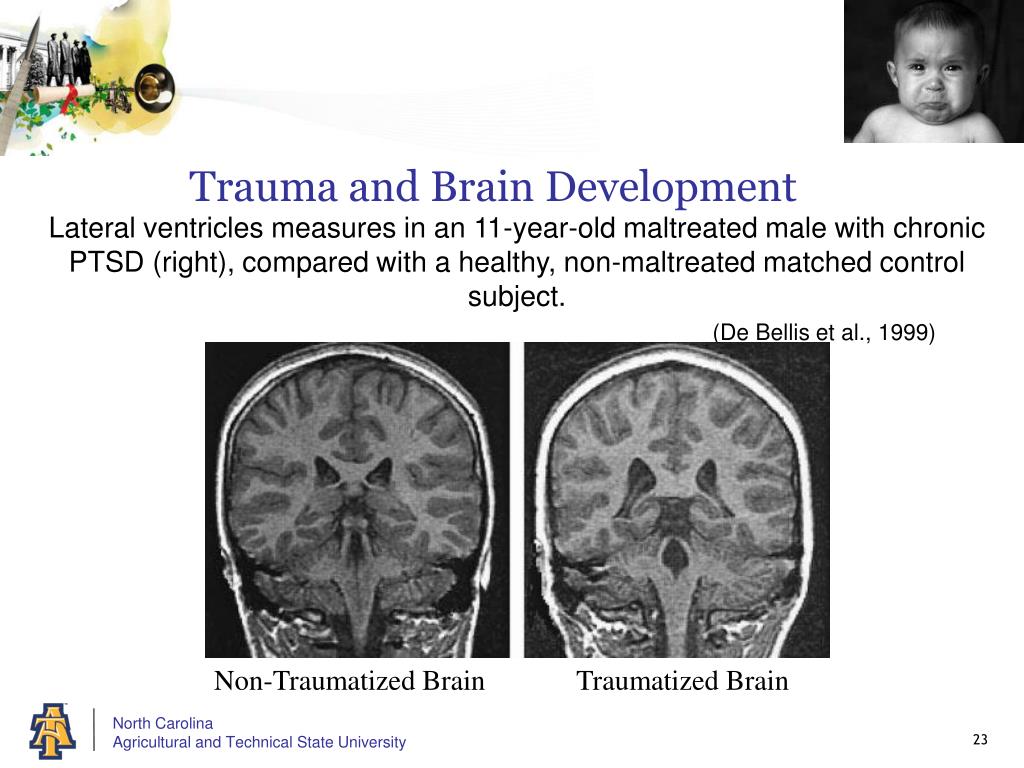 Trauma and Brain Development

Lateral ventricles measures in an 11-year-old maltreated male with chronic PTSD (right), compared with a healthy, non-maltreated matched control subject.

(De Bellis et al., 1999)

Non-Traumatized Brain

Traumatized Brain

North Carolina
Agricultural and Technical State University

23